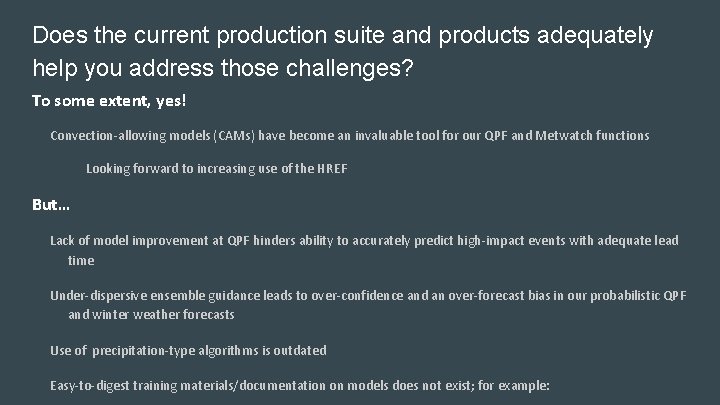 Does the current production suite and products adequately help you address those challenges?

To some extent, yes!

Convection-allowing models (CAMs) have become an invaluable tool for our QPF and Metwatch functions

Looking forward to increasing use of the HREF

But...

Lack of model improvement at QPF hinders ability to accurately predict high-impact events with adequate lead time

Under-dispersive ensemble guidance leads to over-confidence and an over-forecast bias in our probabilistic QPF and winter weather forecasts

Use of precipitation-type algorithms is outdated

Easy-to-digest training materials/documentation on models does not exist; for example: